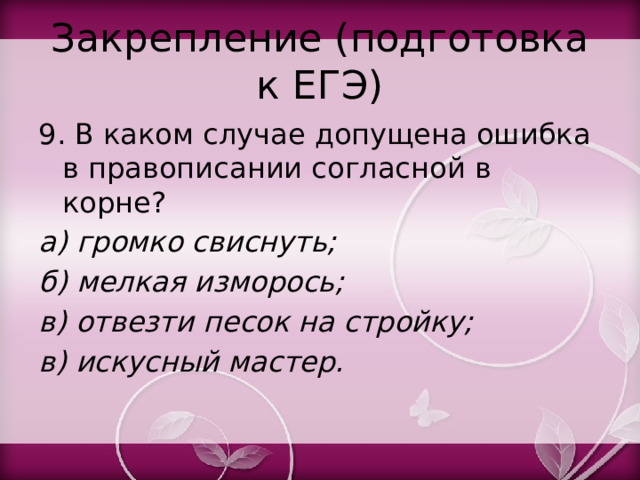 Закрепление (подготовка к ЕГЭ)

9. В каком случае допущена ошибка в правописании согласной в корне?

а) громко свиснуть;

б) мелкая изморось;

в) отвезти песок на стройку;

в) искусный мастер.